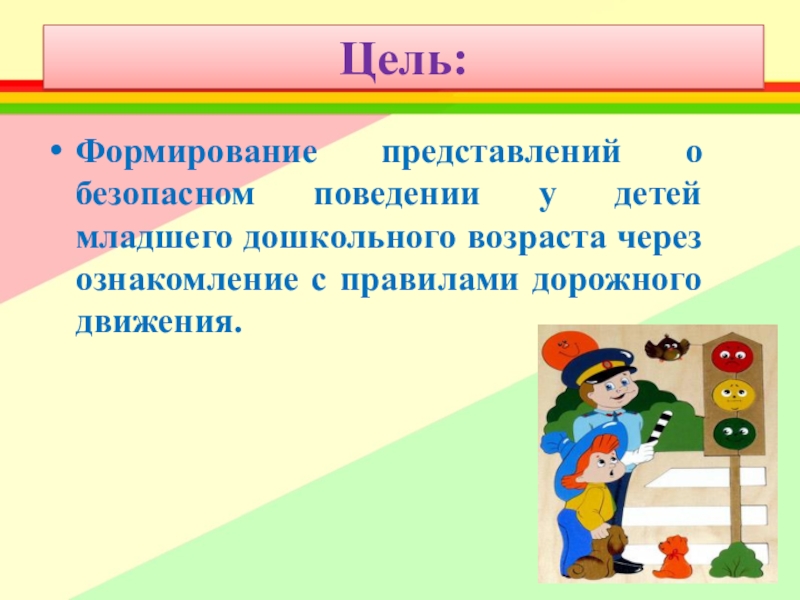 Цель:

• Формирование представлений о безопасном поведении у детей младшего дошкольного возраста через ознакомление с правилами дорожного движения.